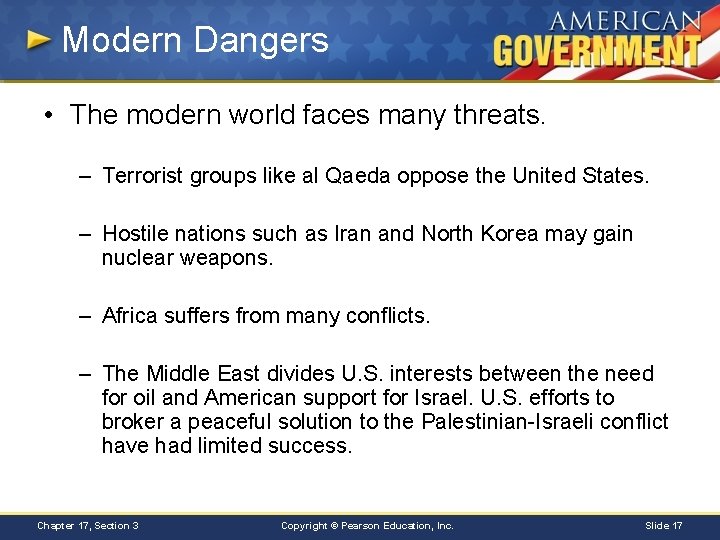 Modern Dangers

AMERICAN GOVERNMENT

• The modern world faces many threats.

– Terrorist groups like al Qaeda oppose the United States.

– Hostile nations such as Iran and North Korea may gain nuclear weapons.

– Africa suffers from many conflicts.

– The Middle East divides U.S. interests between the need for oil and American support for Israel. U.S. efforts to broker a peaceful solution to the Palestinian-Israeli conflict have had limited success.

Chapter 17, Section 3

Copyright © Pearson Education, Inc.

Slide 17